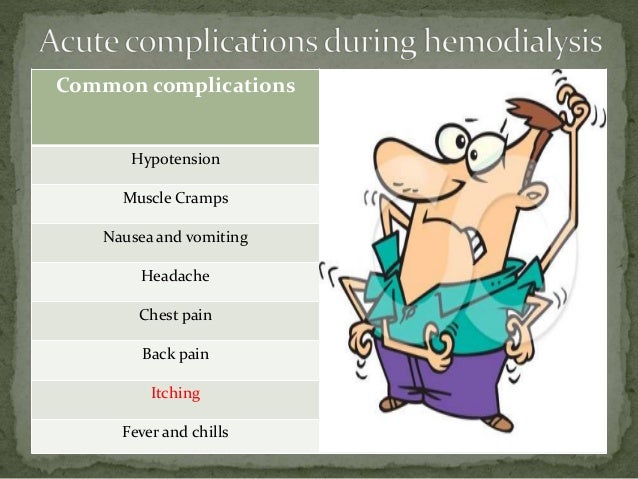 Acute complications during hemodialysis

| Common complications |
|---|
| Hypotension |
| Muscle Cramps |
| Nausea and vomiting |
| Headache |
| Chest pain |
| Back pain |
| Itching |
| Fever and chills |